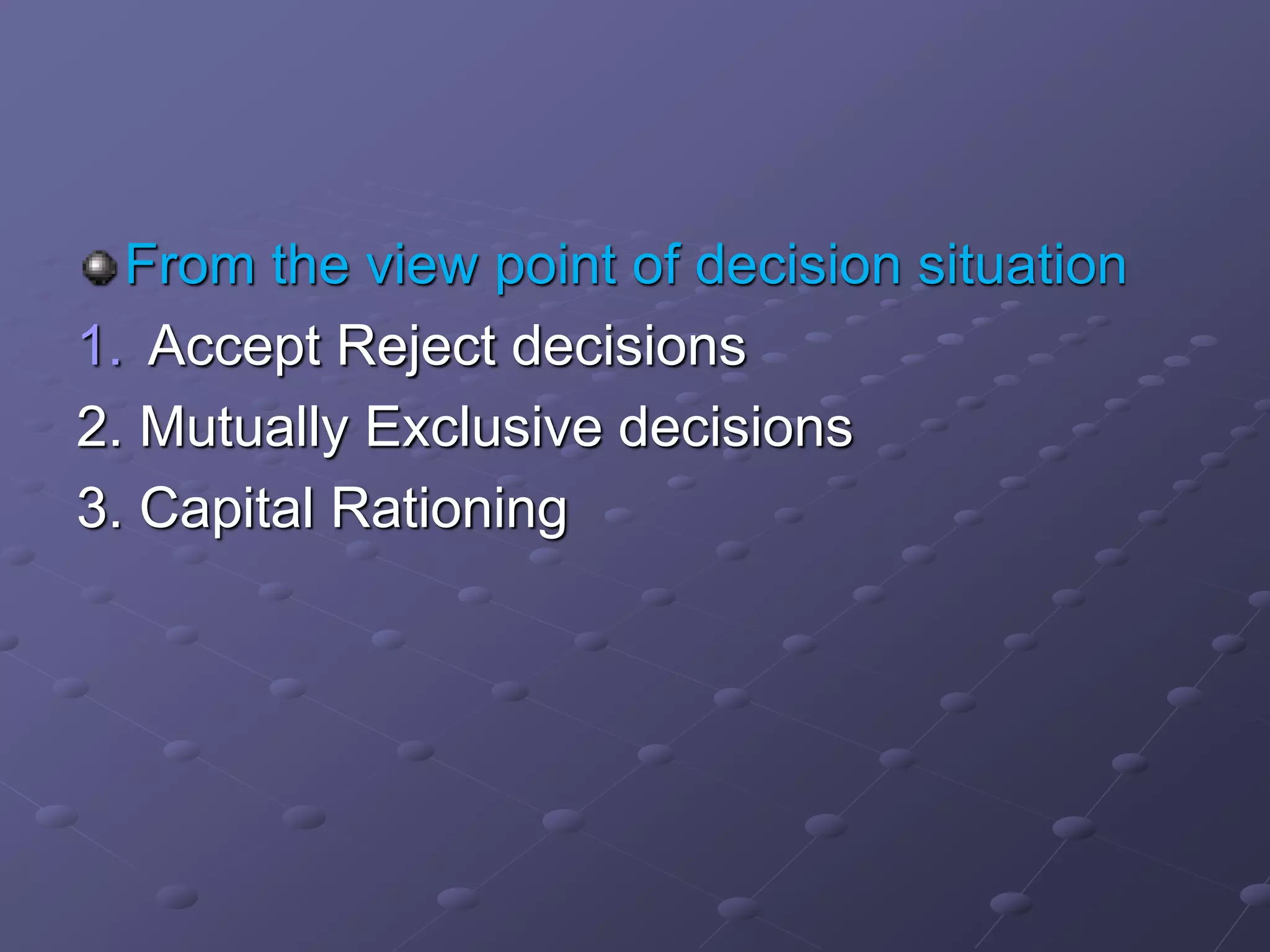 From the view point of decision situation

1. Accept Reject decisions
2. Mutually Exclusive decisions
3. Capital Rationing